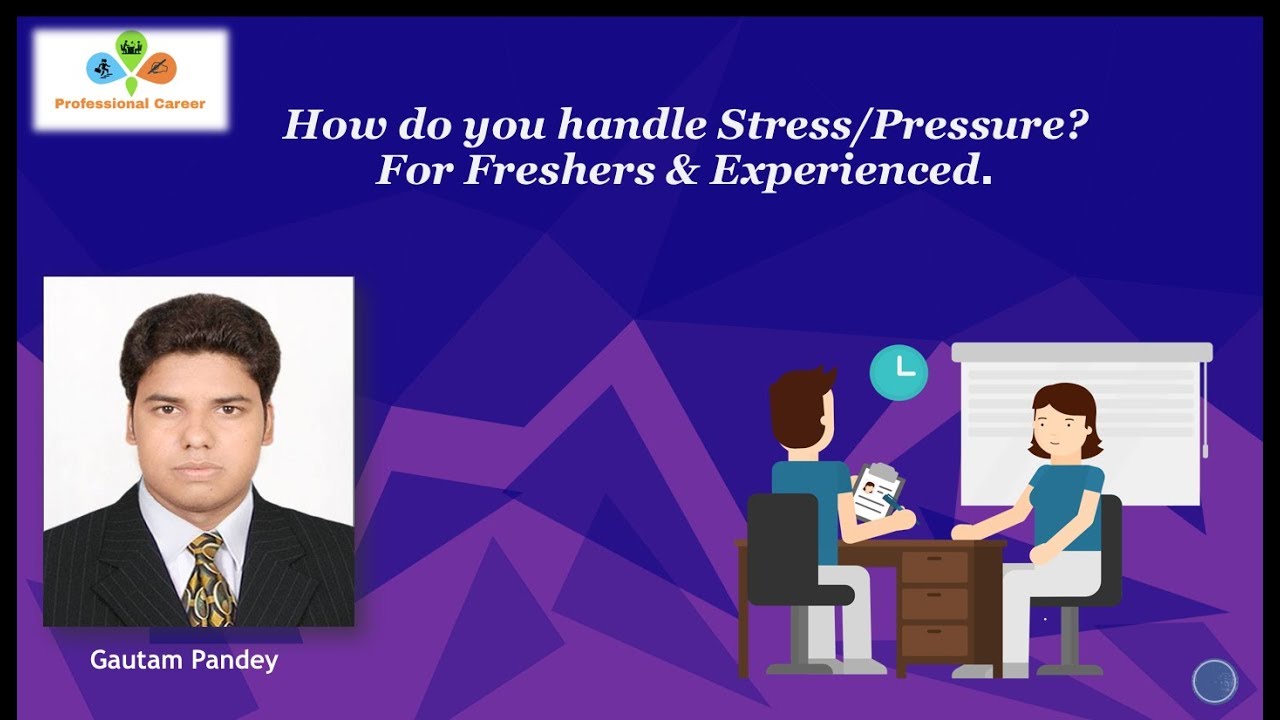 Professional Career

How do you handle Stress/Pressure?
For Freshers & Experienced.

Gautam Pandey